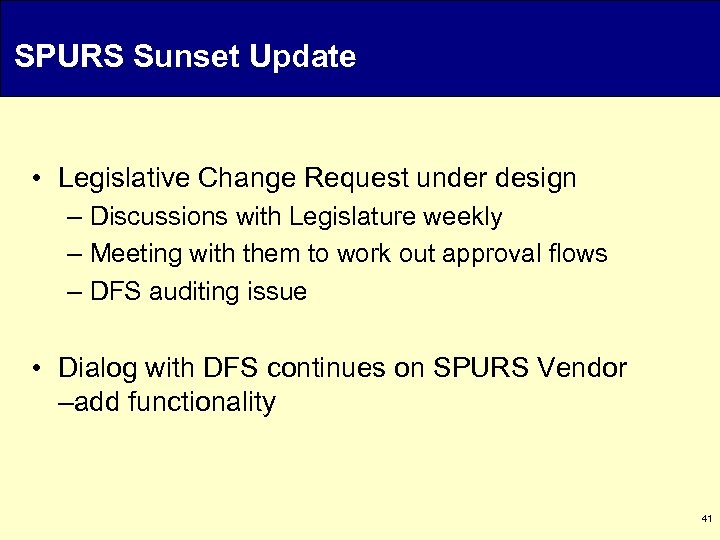 SPURS Sunset Update

• Legislative Change Request under design
– Discussions with Legislature weekly
– Meeting with them to work out approval flows
– DFS auditing issue

• Dialog with DFS continues on SPURS Vendor –add functionality

41